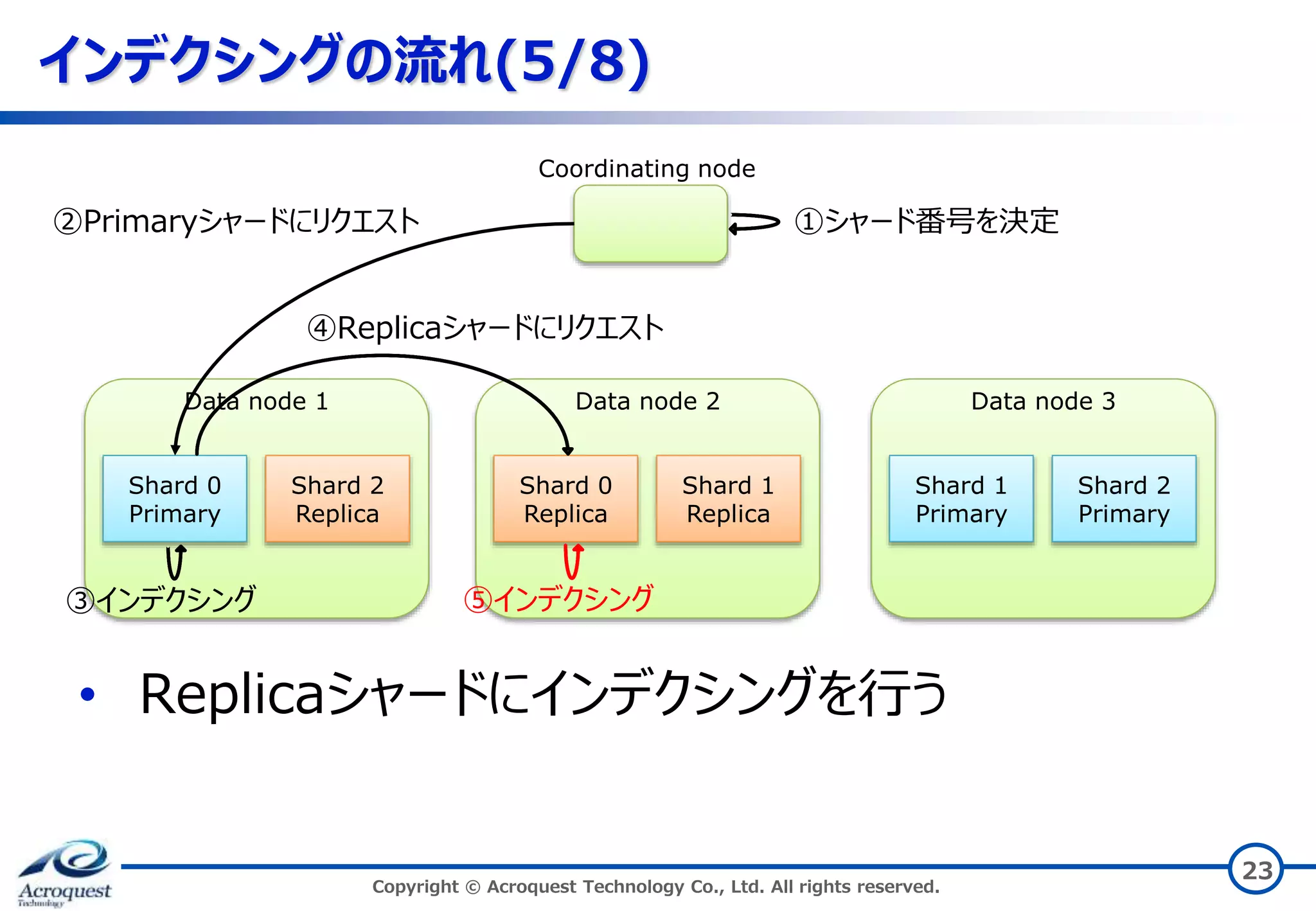 インデクシングの流れ(5/8)

Coordinating node

②Primaryシャードにリクエスト

①シャード番号を決定

④Replicaシャードにリクエスト

Data node 1

Shard 0 Primary

Shard 2 Replica

③インデクシング

Data node 2

Shard 0 Replica

Shard 1 Replica

⑤インデクシング

Data node 3

Shard 1 Primary

Shard 2 Primary

• Replicaシャードにインデクシングを行う

Acroquest Technology

Copyright © Acroquest Technology Co., Ltd. All rights reserved.

23